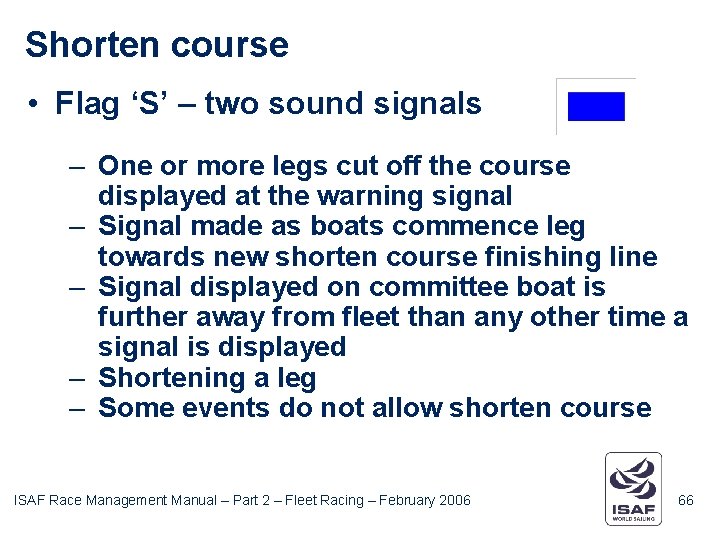 Shorten course

• Flag ‘S’ – two sound signals

– One or more legs cut off the course displayed at the warning signal
– Signal made as boats commence leg towards new shorten course finishing line
– Signal displayed on committee boat is further away from fleet than any other time a signal is displayed
– Shortening a leg
– Some events do not allow shorten course

ISAF Race Management Manual – Part 2 – Fleet Racing – February 2006

ISAF
WORLD SAILING

66